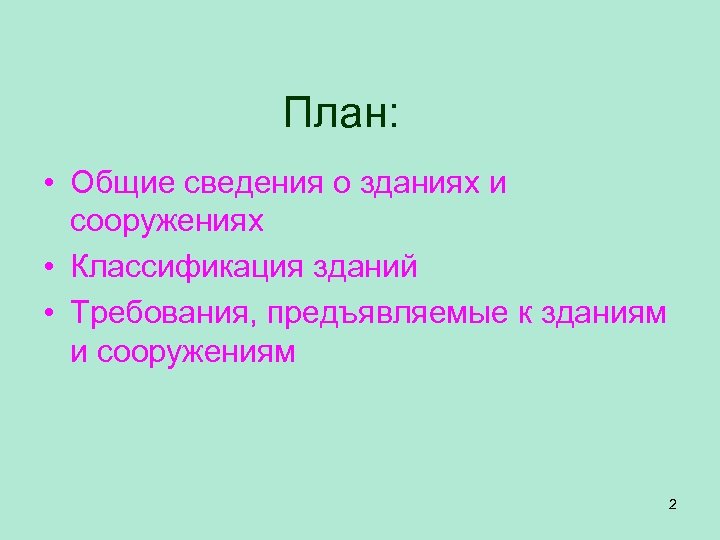 План:

• Общие сведения о зданиях и сооружениях
• Классификация зданий
• Требования, предъявляемые к зданиям и сооружениям

2